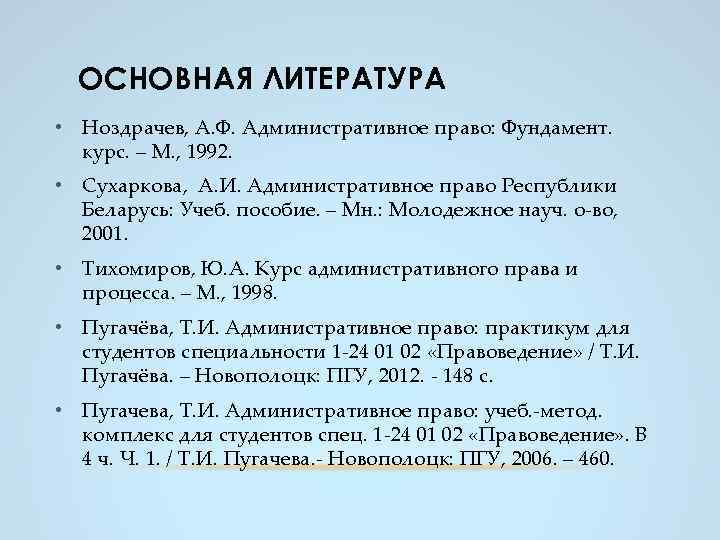 ОСНОВНАЯ ЛИТЕРАТУРА

• Ноздрачев, А.Ф. Административное право: Фундамент. курс. – М., 1992.

• Сухаркова, А.И. Административное право Республики Беларусь: Учеб. пособие. – Мн.: Молодежное науч. о-во, 2001.

• Тихомиров, Ю.А. Курс административного права и процесса. – М., 1998.

• Пугачёва, Т.И. Административное право: практикум для студентов специальности 1-24 01 02 «Правоведение» / Т.И. Пугачёва. – Новополоцк: ПГУ, 2012. - 148 с.

• Пугачева, Т.И. Административное право: учеб.-метод. комплекс для студентов спец. 1-24 01 02 «Правоведение». В 4 ч. Ч. 1. / Т.И. Пугачева.- Новополоцк: ПГУ, 2006. – 460.